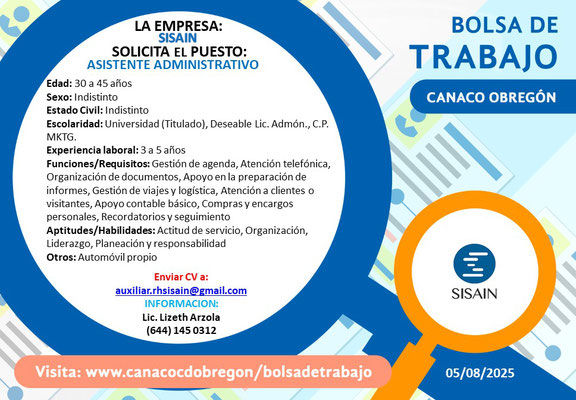 LA EMPRESA:
SISAIN
SOLICITA EL PUESTO:
ASISTENTE ADMINISTRATIVO

Edad: 30 a 45 años
Sexo: Indistinto
Estado Civil: Indistinto
Escolaridad: Universidad (Titulado), Deseable Lic. Admón., C.P. MKTG.
Experiencia laboral: 3 a 5 años
Funciones/Requisitos: Gestión de agenda, Atención telefónica, Organización de documentos, Apoyo en la preparación de informes, Gestión de viajes y logística, Atención a clientes o visitantes, Apoyo contable básico, Compras y encargos personales, Recordatorios y seguimiento
Aptitudes/Habilidades: Actitud de servicio, Organización, Liderazgo, Planeación y responsabilidad
Otros: Automóvil propio

Enviar CV a:
auxiliar.rhsisain@gmail.com
INFORMACION:
Lic. Lizeth Arzola
(644) 145 0312

BOLSA DE
TRABAJO
CANACO OBREGÓN

SISAIN

Visita: www.canacocdobregon/bolsadetrabajo

05/08/2025